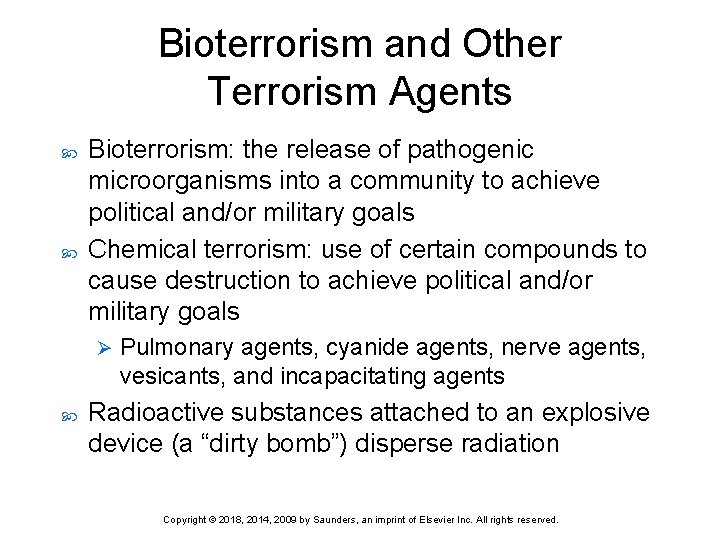 Bioterrorism and Other Terrorism Agents

Bioterrorism: the release of pathogenic microorganisms into a community to achieve political and/or military goals

Chemical terrorism: use of certain compounds to cause destruction to achieve political and/or military goals

Pulmonary agents, cyanide agents, nerve agents, vesicants, and incapacitating agents

Radioactive substances attached to an explosive device (a “dirty bomb”) disperse radiation

Copyright © 2018, 2014, 2009 by Saunders, an imprint of Elsevier Inc. All rights reserved.